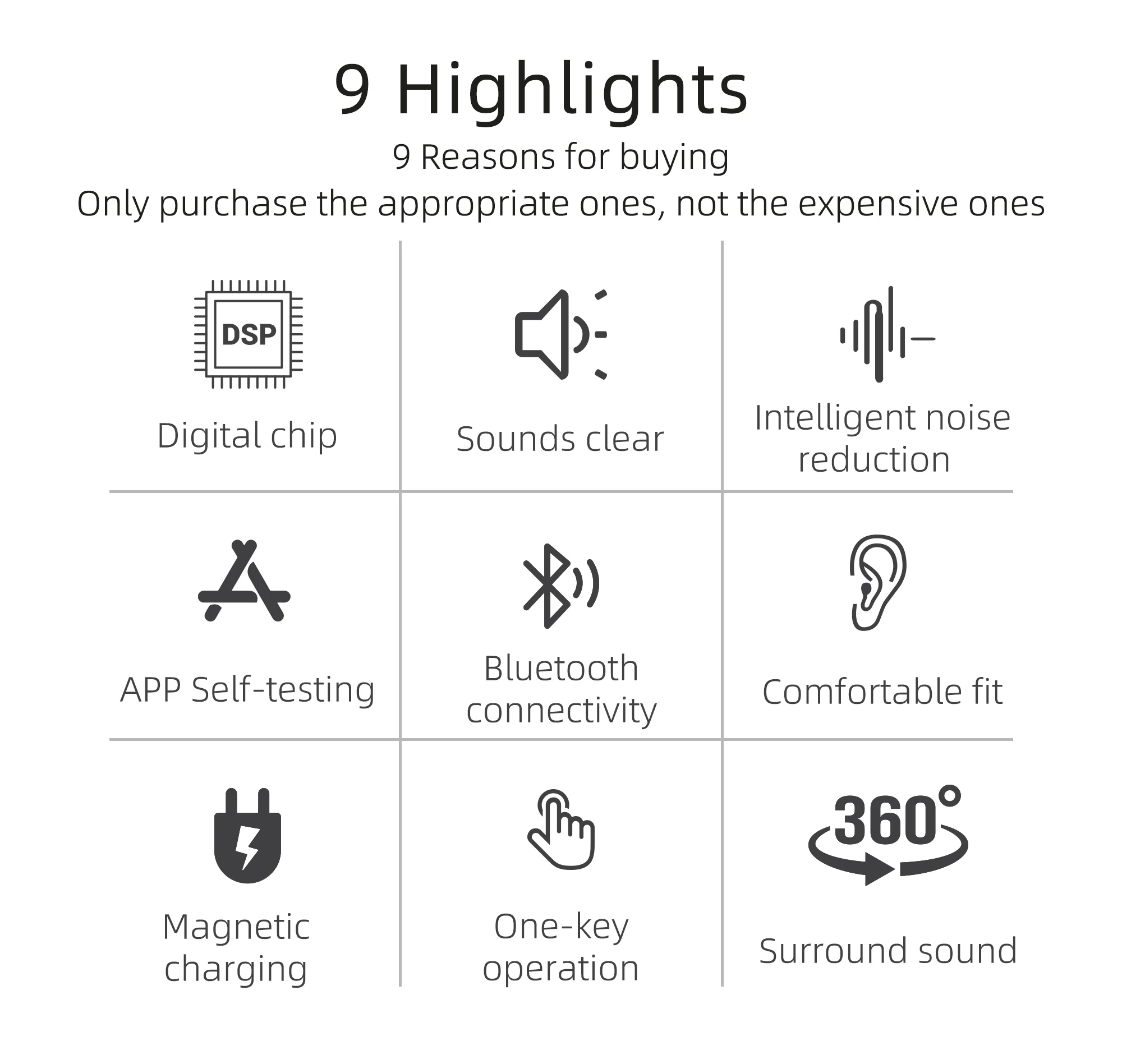 9 Highlights

9 Reasons for buying

Only purchase the appropriate ones, not the expensive ones

DSP

Digital chip

Sounds clear

Intelligent noise reduction

APP Self-testing

Bluetooth connectivity

Comfortable fit

Magnetic charging

One-key operation

360°

Surround sound